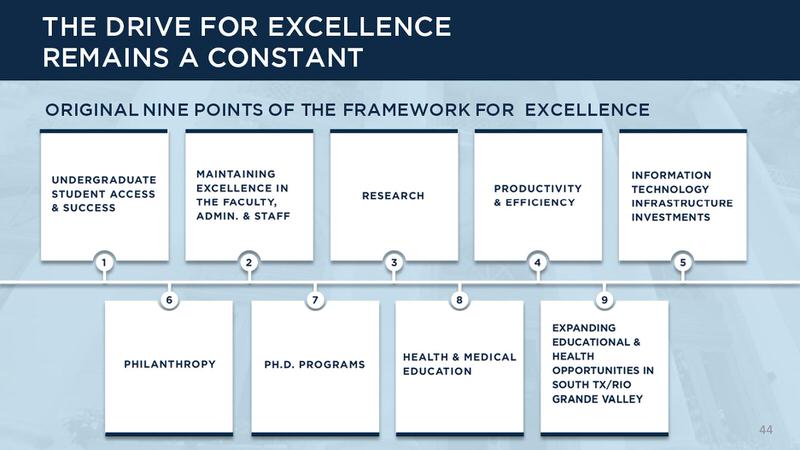 THE DRIVE FOR EXCELLENCE REMAINS A CONSTANT

ORIGINAL NINE POINTS OF THE FRAMEWORK FOR EXCELLENCE

UNDERGRADUATE STUDENT ACCESS & SUCCESS

1

MAINTAINING EXCELLENCE IN THE FACULTY, ADMIN. & STAFF

2

RESEARCH

3

PRODUCTIVITY & EFFICIENCY

4

INFORMATION TECHNOLOGY INFRASTRUCTURE INVESTMENTS

5

6

PHILANTHROPY

7

PH.D. PROGRAMS

8

HEALTH & MEDICAL EDUCATION

9

EXPANDING EDUCATIONAL & HEALTH OPPORTUNITIES IN SOUTH TX/RIO GRANDE VALLEY

44